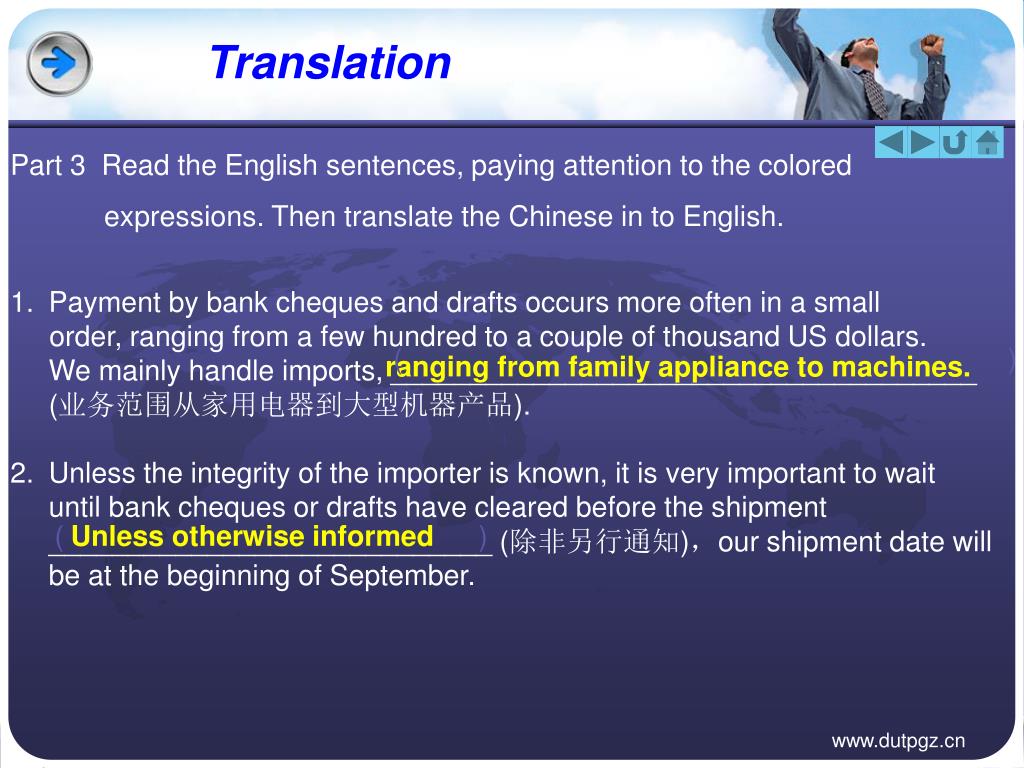 Translation

Part 3 Read the English sentences, paying attention to the colored expressions. Then translate the Chinese in to English.

1. Payment by bank cheques and drafts occurs more often in a small order, ranging from a few hundred to a couple of thousand US dollars. We mainly handle imports, ranging from family appliance to machines. (业务范围从家用电器到大型机器产品).

2. Unless the integrity of the importer is known, it is very important to wait until bank cheques or drafts have cleared before the shipment
（Unless otherwise informed） (除非另行通知)，our shipment date will be at the beginning of September.

www.dutpgz.cn